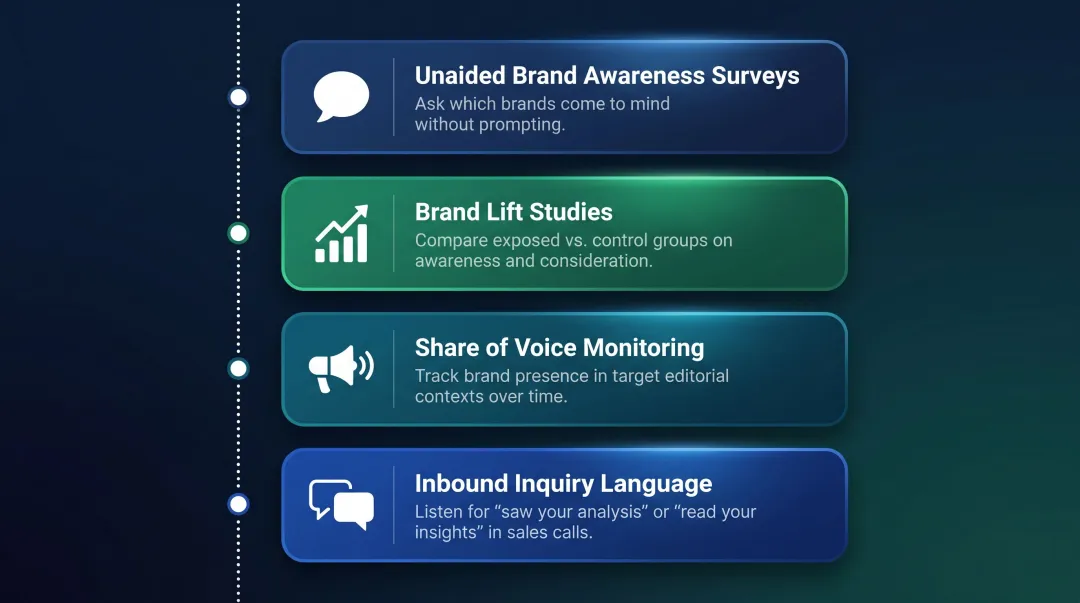 Unaided Brand Awareness Surveys
Ask which brands come to mind without prompting.

Brand Lift Studies
Compare exposed vs. control groups on awareness and consideration.

Share of Voice Monitoring
Track brand presence in target editorial contexts over time.

Inbound Inquiry Language
Listen for “saw your analysis” or “read your insights” in sales calls.